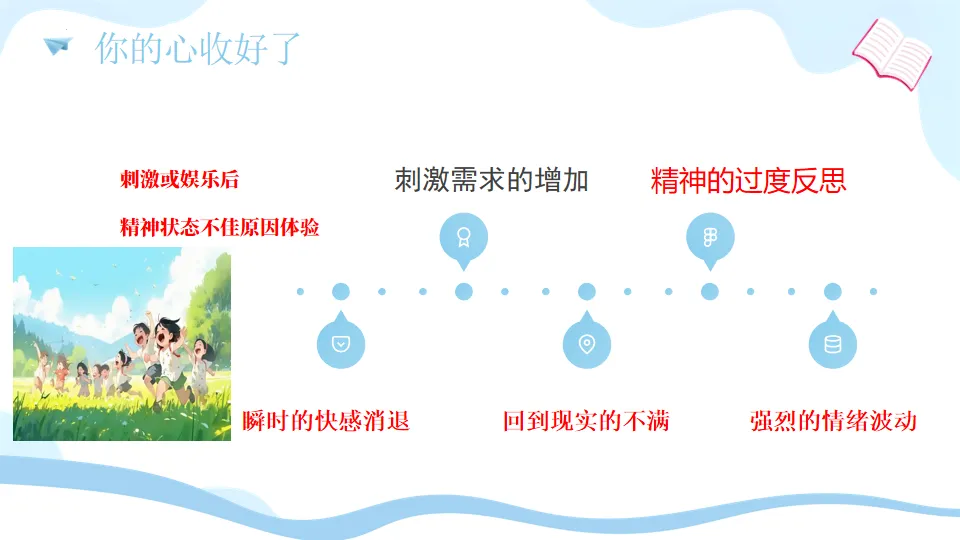 你的心收好了

刺激或娱乐后

精神状态不佳原因体验

刺激需求的增加

精神的过度反思

瞬时的快感消退

回到现实的不满

强烈的情绪波动